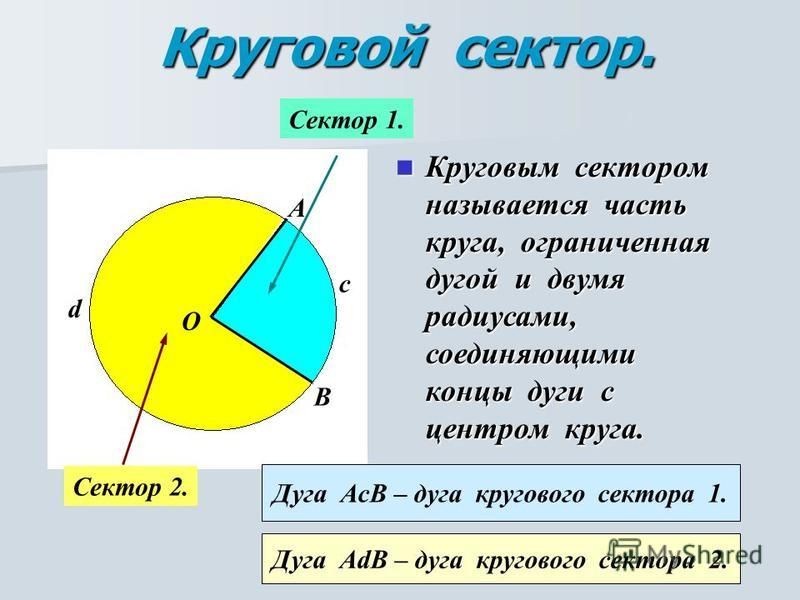 Круговой сектор.

Сектор 1.

A

c

d

O

B

Сектор 2.

Круговым сектором называется часть круга, ограниченная дугой и двумя радиусами, соединяющими концы дуги с центром круга.

Дуга AcB – дуга кругового сектора 1.

Дуга AdB – дуга кругового сектора 2.

MyShared